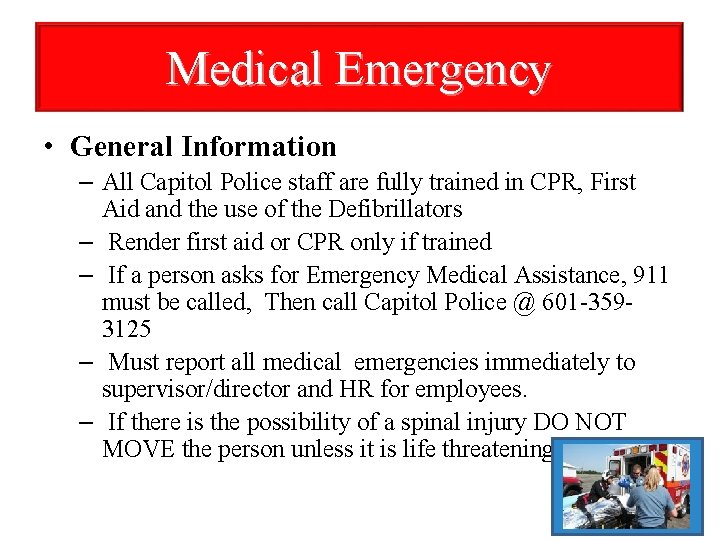 Medical Emergency

• General Information
– All Capitol Police staff are fully trained in CPR, First Aid and the use of the Defibrillators
– Render first aid or CPR only if trained
– If a person asks for Emergency Medical Assistance, 911 must be called, Then call Capitol Police @ 601-359-3125
– Must report all medical emergencies immediately to supervisor/director and HR for employees.
– If there is the possibility of a spinal injury DO NOT MOVE the person unless it is life threatening